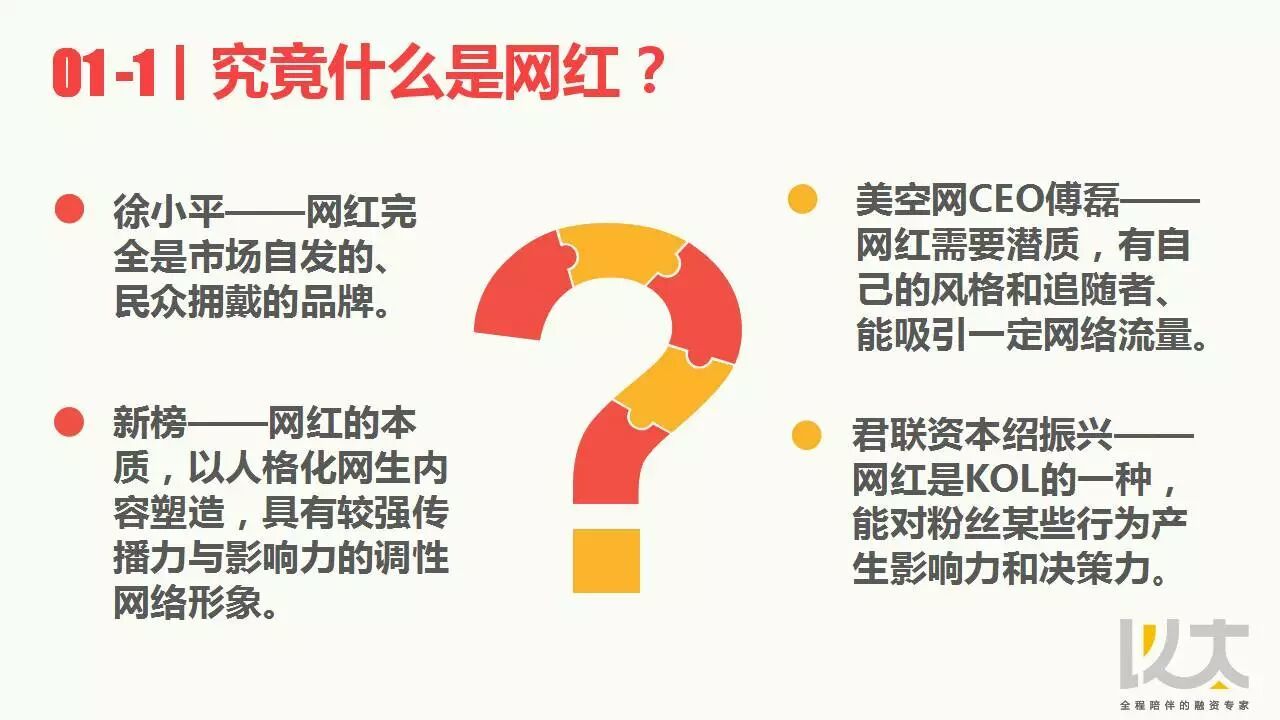 01-1 | 究竟什么是网红？

徐小平——网红完全是市场自发的、民众拥戴的品牌。

新榜——网红的本质，以人格化网生内容塑造，具有较强传播力与影响力的调性网络形象。

美空网CEO傅磊——网红需要潜质，有自己的风格和追随者、能吸引一定网络流量。

君联资本绍振兴——网红是KOL的一种，能对粉丝某些行为产生影响力和决策力。

以太
全程陪伴的融资专家